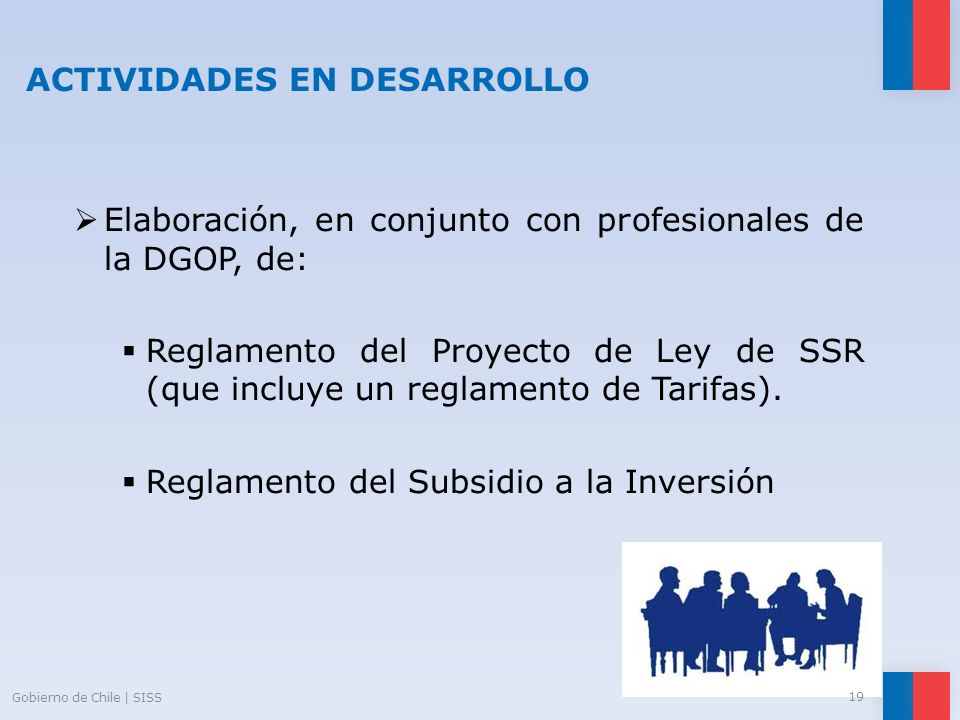 ACTIVIDADES EN DESARROLLO

➢ Elaboración, en conjunto con profesionales de la DGOP, de:

▪ Reglamento del Proyecto de Ley de SSR (que incluye un reglamento de Tarifas).

▪ Reglamento del Subsidio a la Inversión

Gobierno de Chile | SISS

19